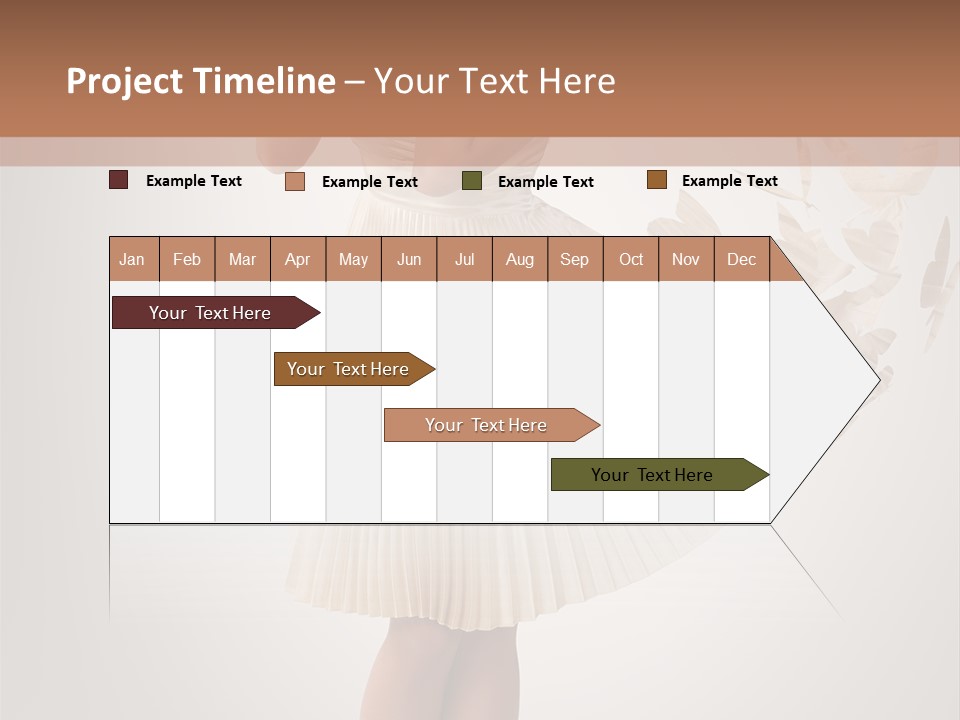 Project Timeline – Your Text Here

Example Text
Example Text
Example Text
Example Text

| Jan | Feb | Mar | Apr | May | Jun | Jul | Aug | Sep | Oct | Nov | Dec |
|---|---|---|---|---|---|---|---|---|---|---|---|

Your Text Here
Your Text Here
Your Text Here
Your Text Here